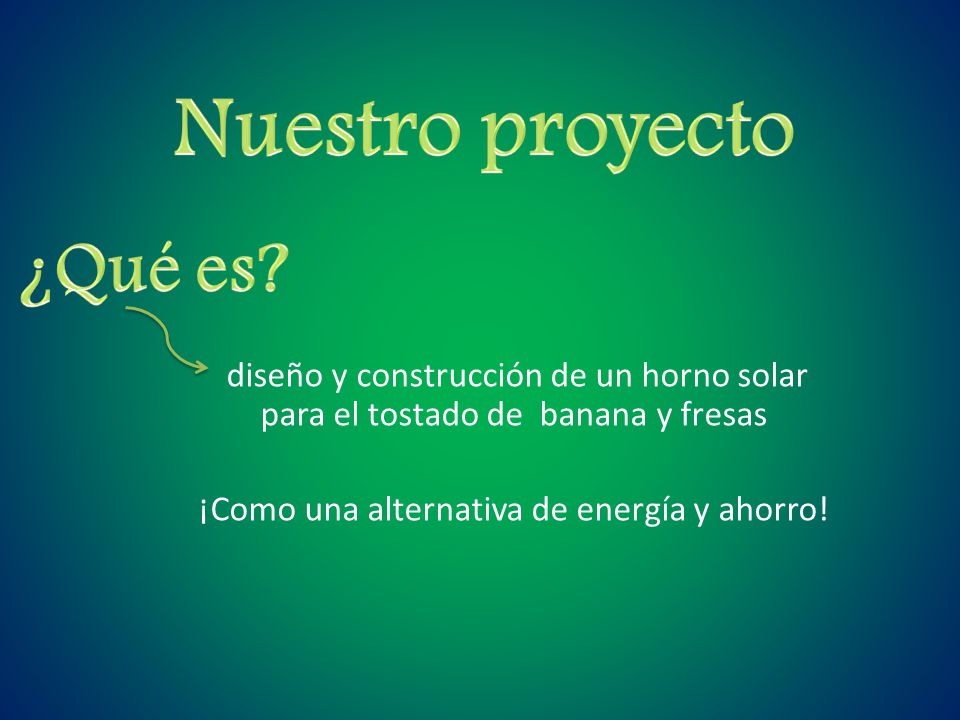 Nuestro proyecto

¿Qué es?

diseño y construcción de un horno solar para el tostado de banana y fresas

¡Como una alternativa de energía y ahorro!